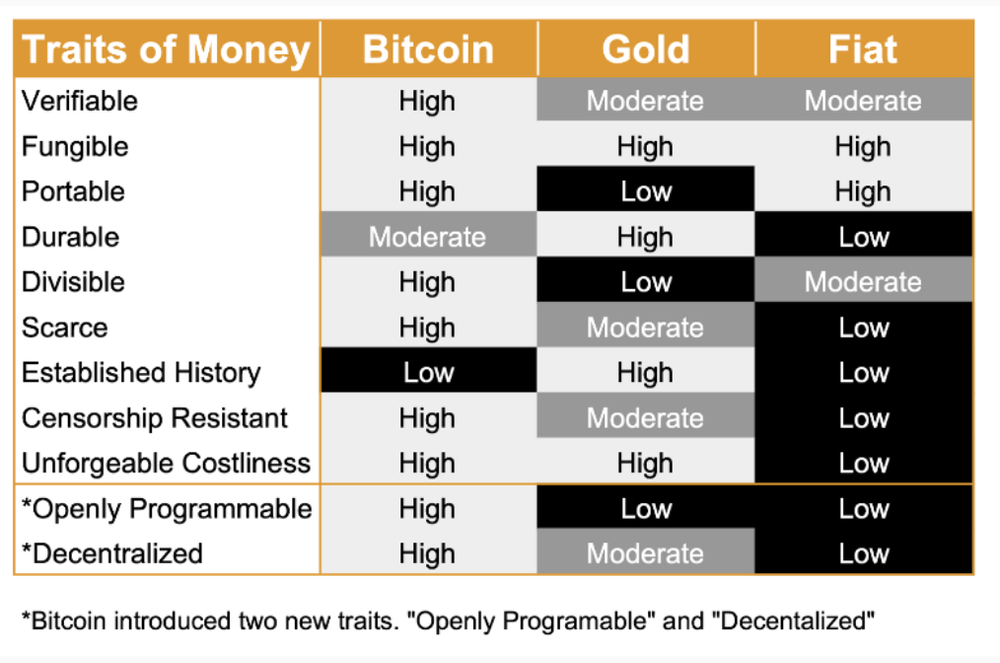 | Traits of Money | Bitcoin | Gold | Fiat |
|---|---|---|---|
| Verifiable | High | Moderate | Moderate |
| Fungible | High | High | High |
| Portable | High | Low | High |
| Durable | Moderate | High | Low |
| Divisible | High | Low | Moderate |
| Scarce | High | Moderate | Low |
| Established History | Low | High | Low |
| Censorship Resistant | High | Moderate | Low |
| Unforgeable Costliness | High | High | Low |
| *Openly Programmable | High | Low | Low |
| *Decentralized | High | Moderate | Low |

*Bitcoin introduced two new traits. "Openly Programable" and "Decentalized"